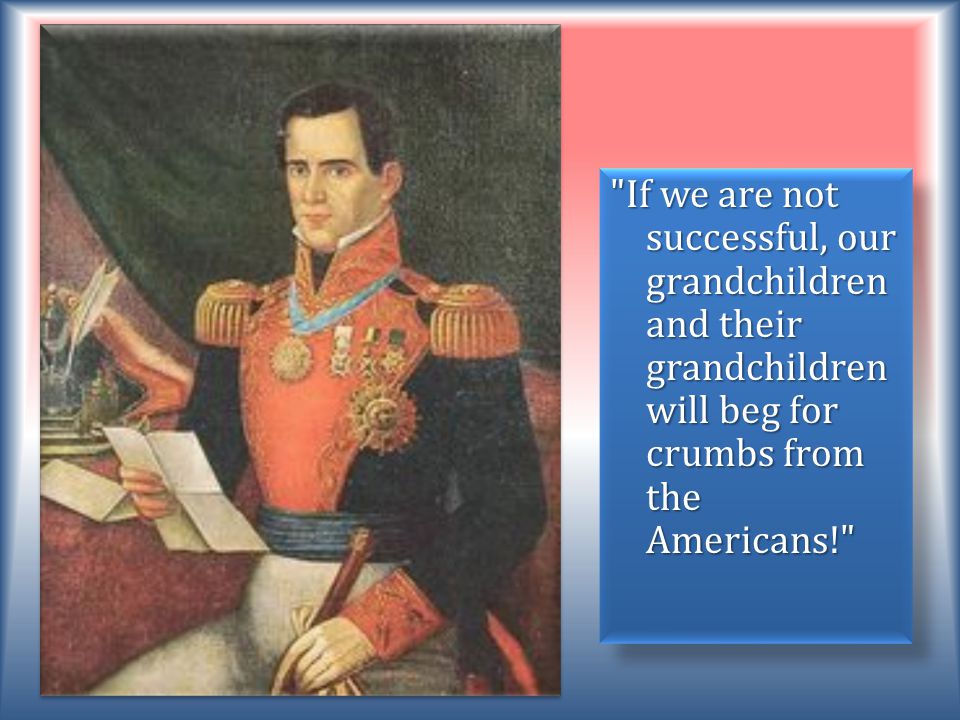 "If we are not successful, our grandchildren and their grandchildren will beg for crumbs from the Americans!"